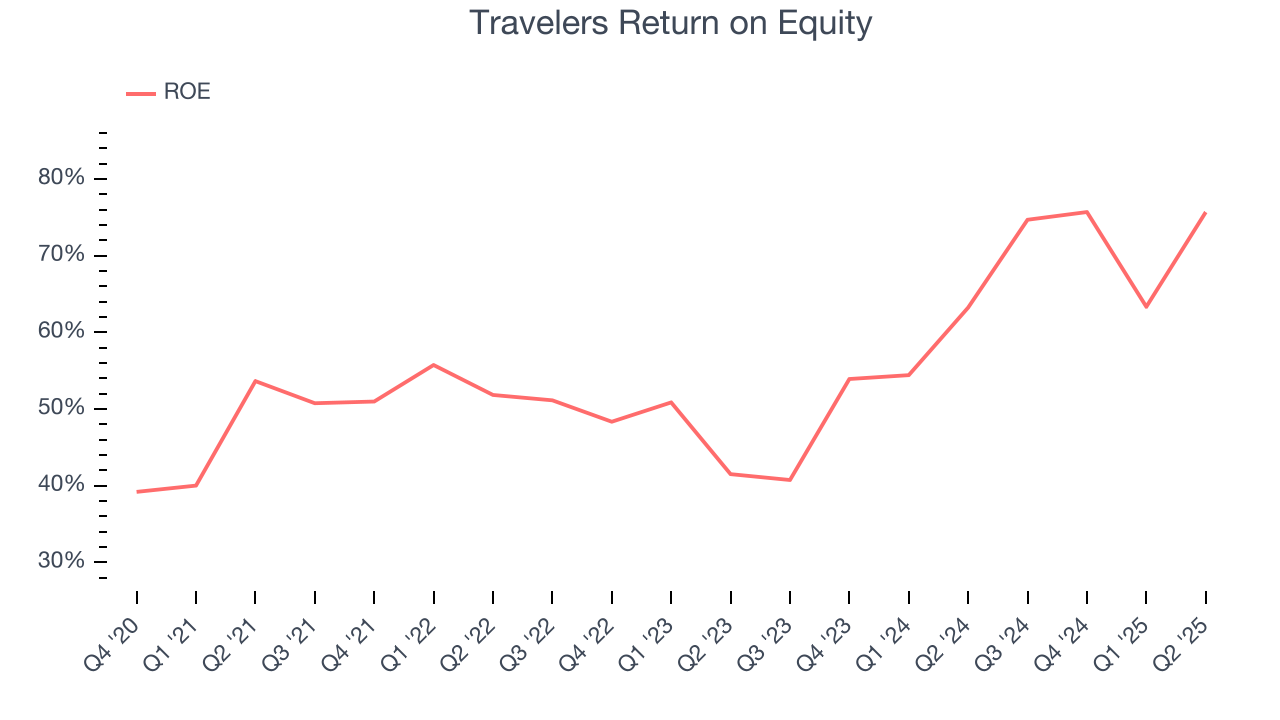 Travelers Return on Equity

ROE

80%
70%
60%
50%
40%
30%

Q4 '20
Q1 '21
Q2 '21
Q3 '21
Q4 '21
Q1 '22
Q2 '22
Q3 '22
Q4 '22
Q1 '23
Q2 '23
Q3 '23
Q4 '23
Q1 '24
Q2 '24
Q3 '24
Q4 '24
Q1 '25
Q2 '25